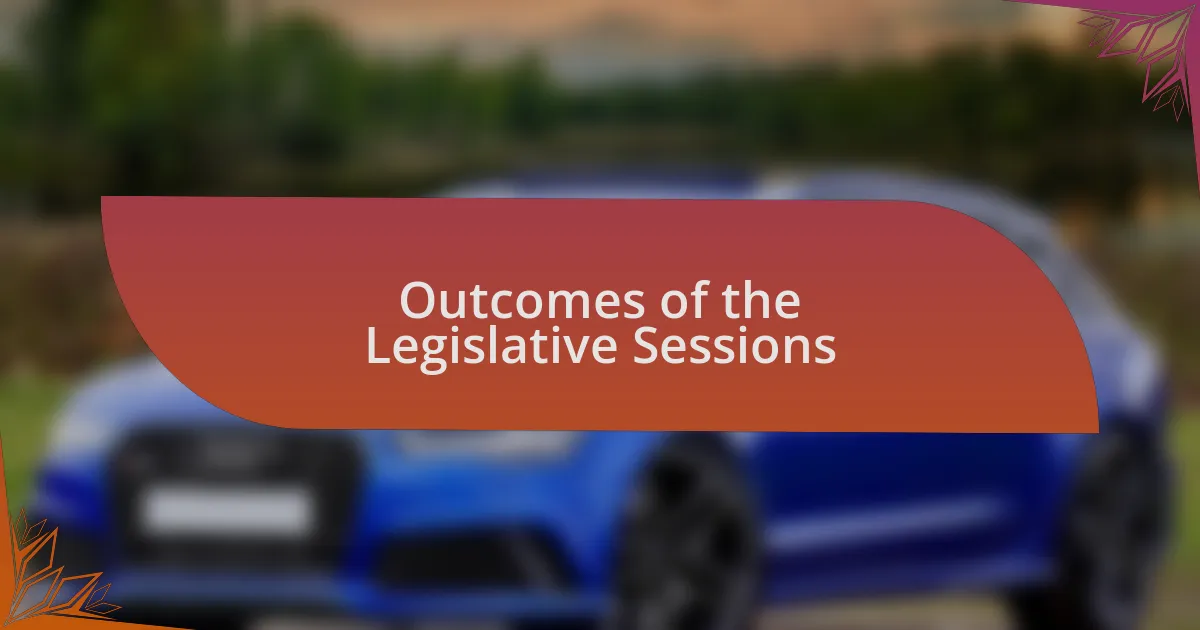 Outcomes of the Legislative Sessions